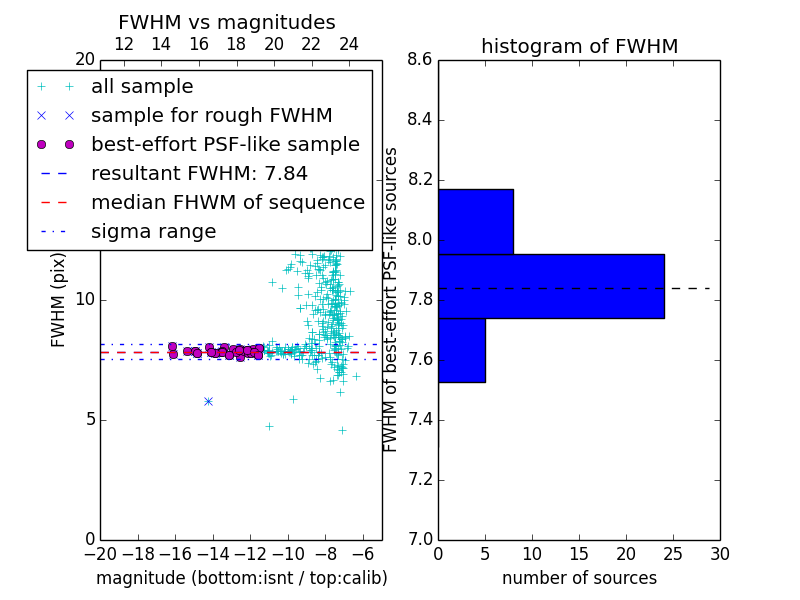 FWHM vs magnitudes

12 14 16 18 20 22 24

20

all sample
sample for rough FWHM
best-effort PSF-like sample
resultant FWHM: 7.84
median FHWM of sequence
sigma range

FWHM (pix)

10

5

0

−20 −18 −16 −14 −12 −10 −8 −6

magnitude (bottom:isnt / top:calib)

histogram of FWHM

8.6
8.4
8.2
8.0
7.8
7.6
7.4
7.2
7.0

FWHM of best-effort PSF-like sources

0 5 10 15 20 25 30

number of sources